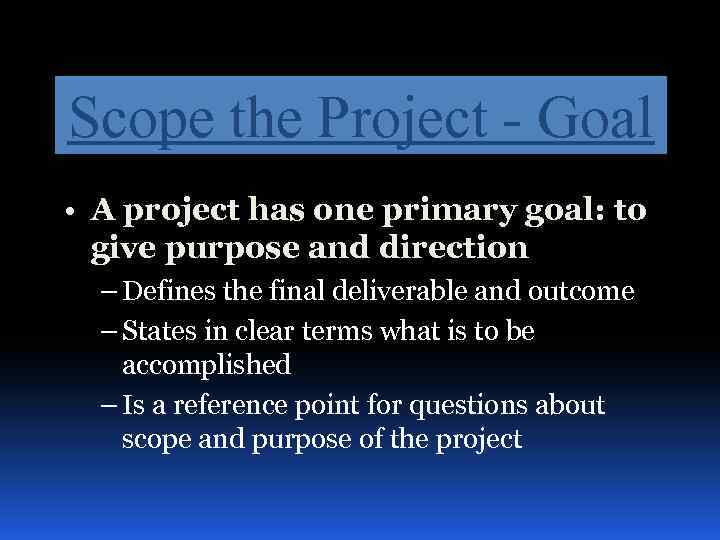 Scope the Project - Goal

• A project has one primary goal: to give purpose and direction
– Defines the final deliverable and outcome
– States in clear terms what is to be accomplished
– Is a reference point for questions about scope and purpose of the project